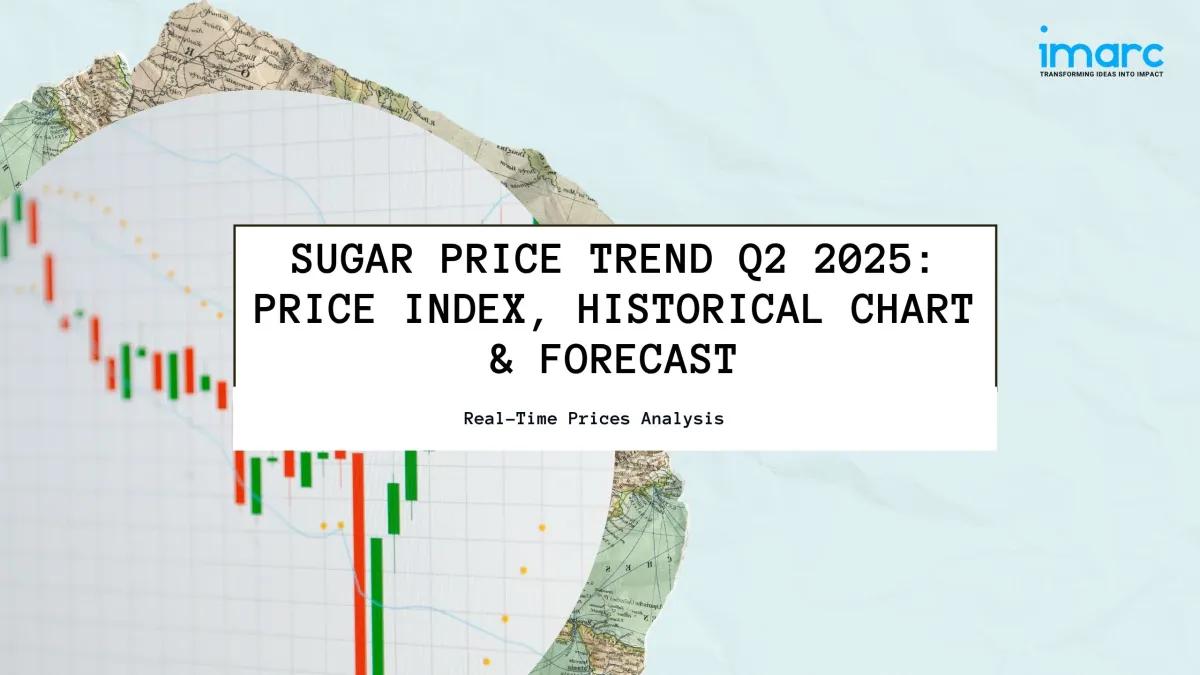 imarc
TRANSFORMING IDEAS INTO IMPACT

SUGAR PRICE TREND Q2 2025: PRICE INDEX, HISTORICAL CHART & FORECAST

Real-Time Prices Analysis